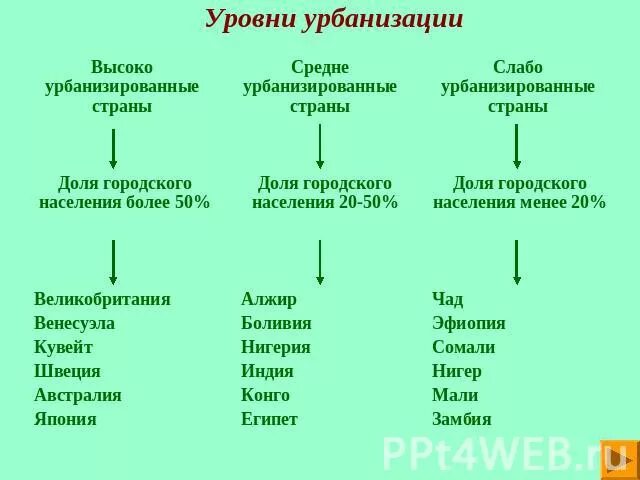 Уровни урбанизации

Высоко урбанизированные страны

Доля городского населения более 50%

Великобритания
Венесуэла
Кувейт
Швеция
Австралия
Япония

Средне урбанизированные страны

Доля городского населения 20-50%

Алжир
Боливия
Нигерия
Индия
Конго
Египет

Слабо урбанизированные страны

Доля городского населения менее 20%

Чад
Эфиопия
Сомали
Нигер
Мали
Замбия

PPt4WEB.ru